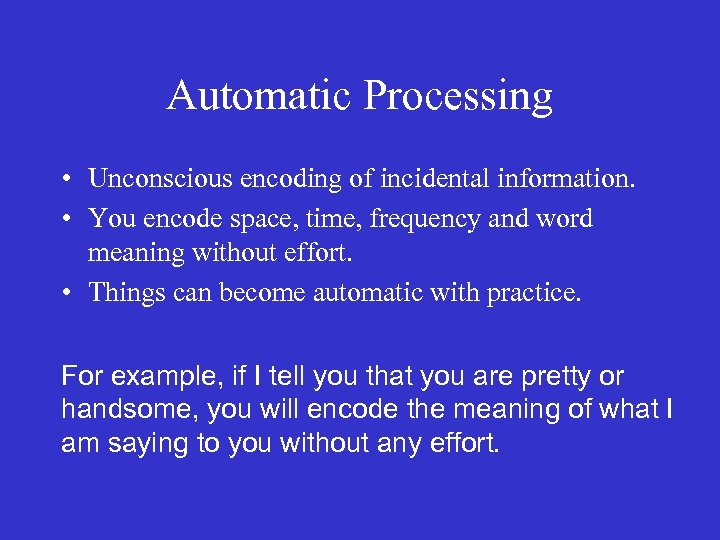 Automatic Processing

• Unconscious encoding of incidental information.
• You encode space, time, frequency and word meaning without effort.
• Things can become automatic with practice.

For example, if I tell you that you are pretty or handsome, you will encode the meaning of what I am saying to you without any effort.